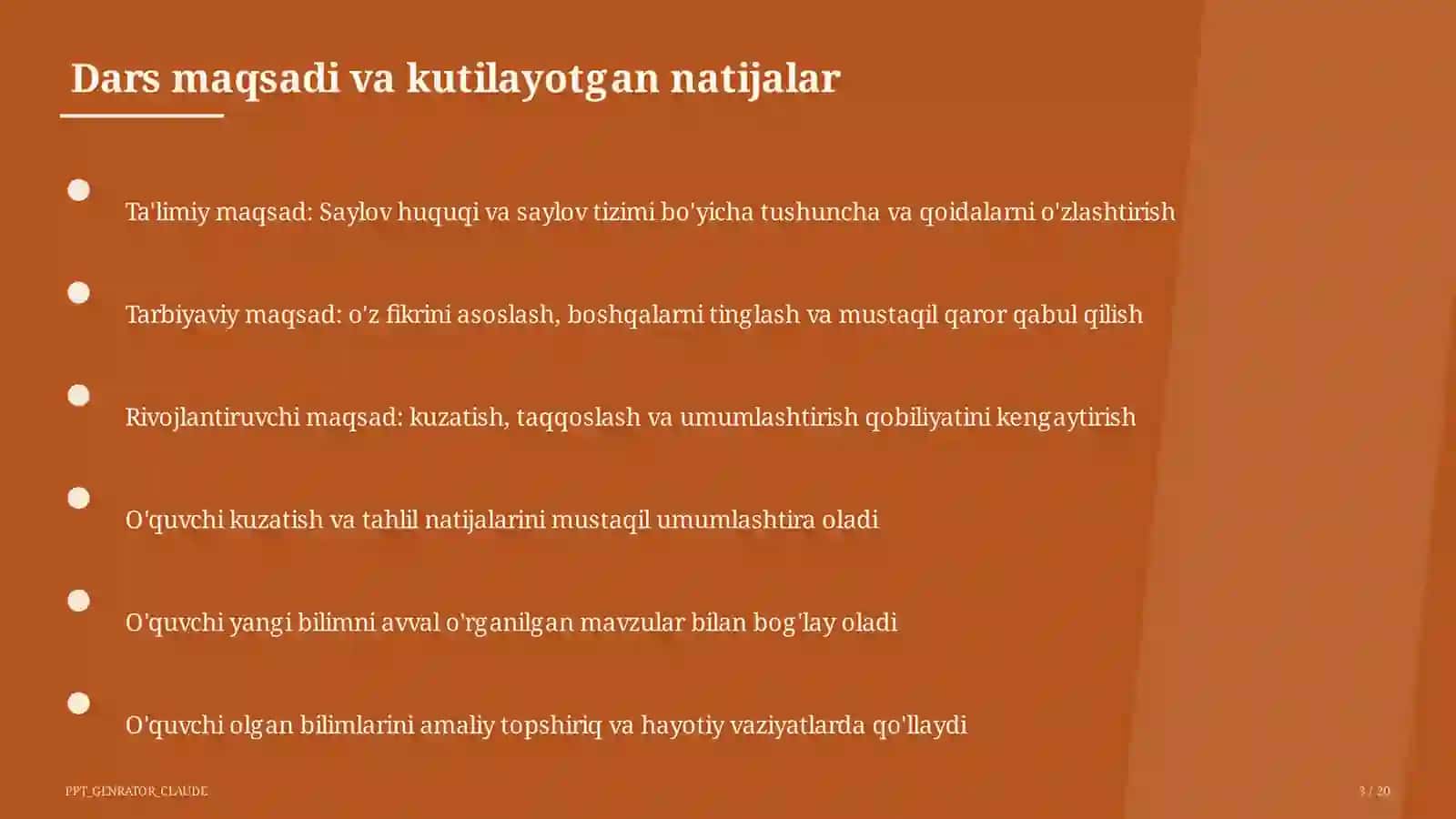 Dars maqsadi va kutilayotgan natijalar

Ta'limiy maqsad: Saylov huquqi va saylov tizimi bo'yicha tushuncha va qoidalarni o'zlashtirish

Tarbiyaviy maqsad: o'z fikrini asoslash, boshqalarni tinglash va mustaqil qaror qabul qilish

Rivojlantiruvchi maqsad: kuzatish, taqqoslash va umumlashtirish qobiliyatini kengaytirish

O'quvchi kuzatish va tahlil natijalarini mustaqil umumlashtira oladi

O'quvchi yangi bilimni avval o'rganilgan mavzular bilan bog'lay oladi

O'quvchi olgan bilimlarini amaliy topshiriq va hayotiy vaziyatlarda qo'llaydi

PPT_GENRATOR_CLAUDE

3 / 20